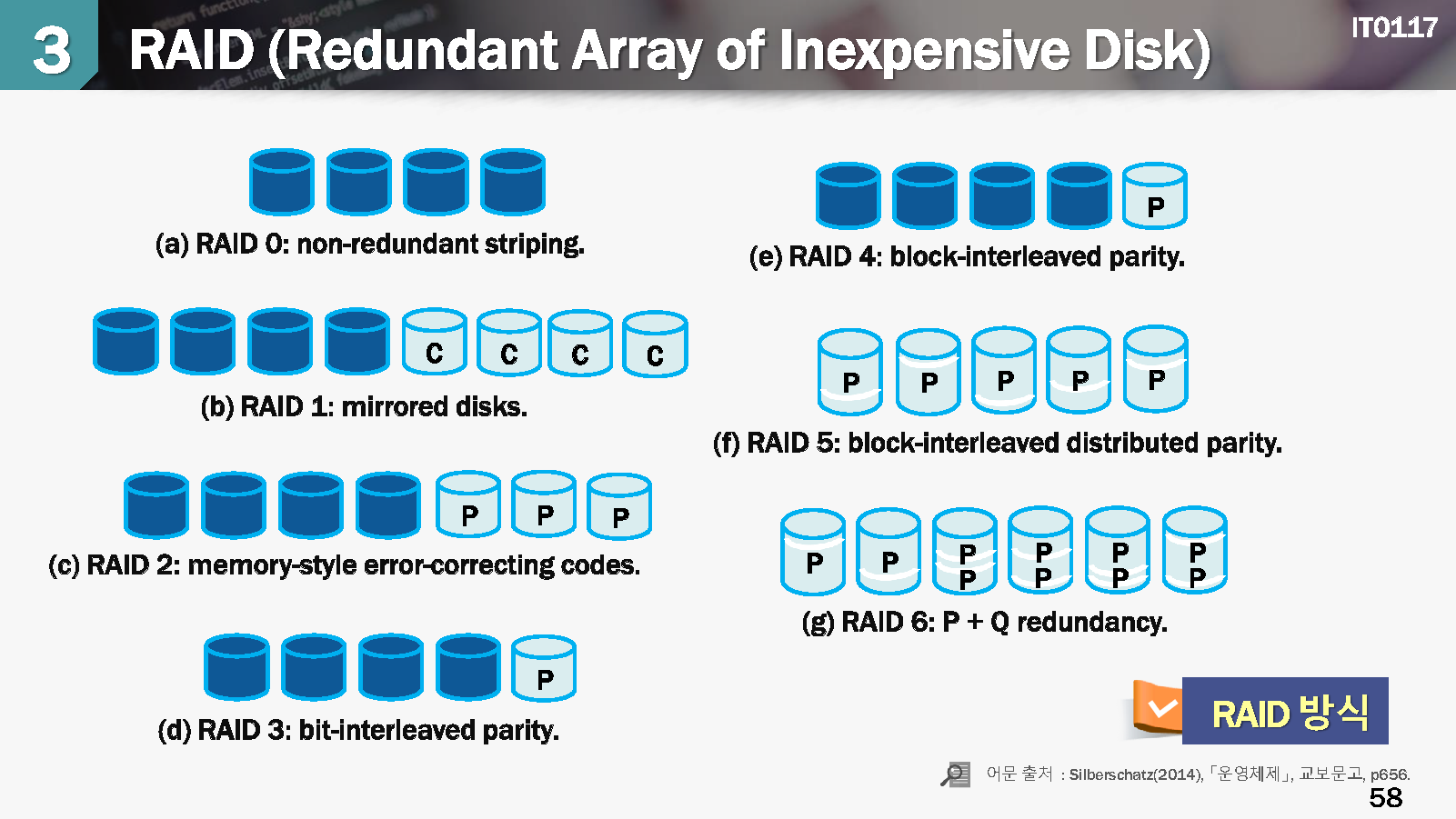 3 RAID (Redundant Array of Inexpensive Disk)

IT0117

(a) RAID 0: non-redundant striping.

C C C C

(b) RAID 1: mirrored disks.

P P P

(c) RAID 2: memory-style error-correcting codes.

P

(d) RAID 3: bit-interleaved parity.

P

(e) RAID 4: block-interleaved parity.

P P P P P

(f) RAID 5: block-interleaved distributed parity.

P P P P P P P P P P

(g) RAID 6: P + Q redundancy.

RAID 방식

어문 출처 : Silberschatz(2014),「운영체제」, 교보문고, p656.

58